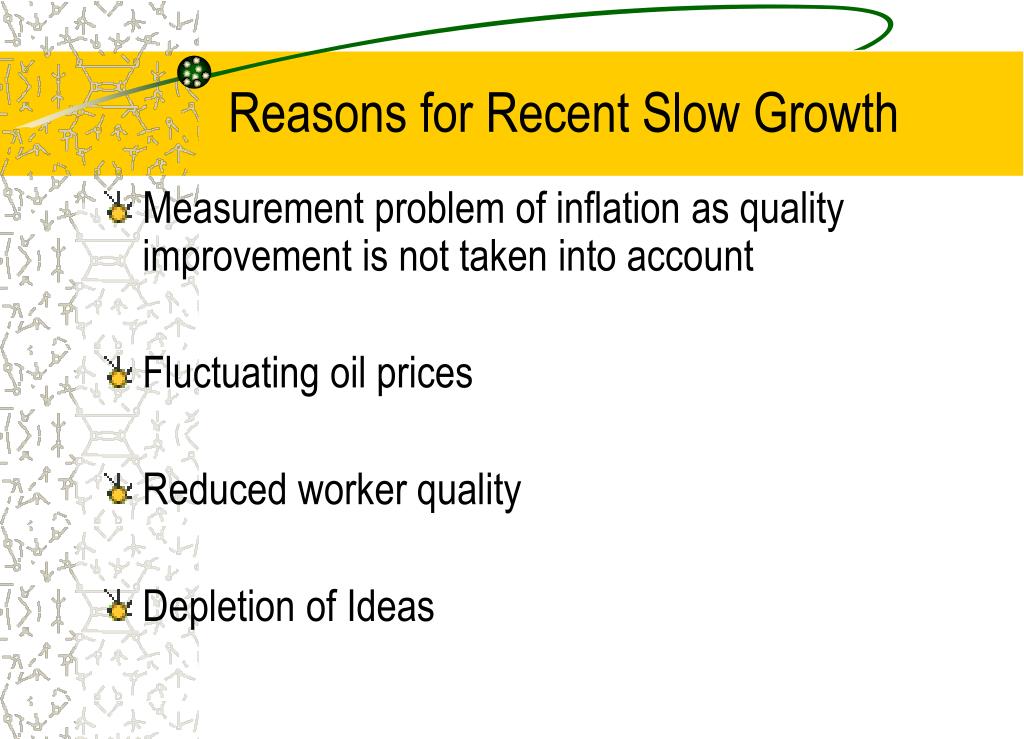 Reasons for Recent Slow Growth

Measurement problem of inflation as quality improvement is not taken into account

Fluctuating oil prices

Reduced worker quality

Depletion of Ideas